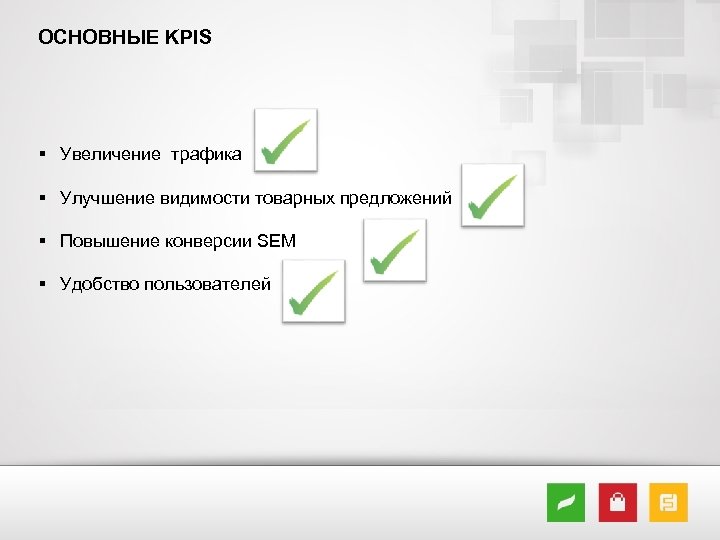 ОСНОВНЫЕ KPIS

▪ Увеличение трафика

▪ Улучшение видимости товарных предложений

▪ Повышение конверсии SEM

▪ Удобство пользователей